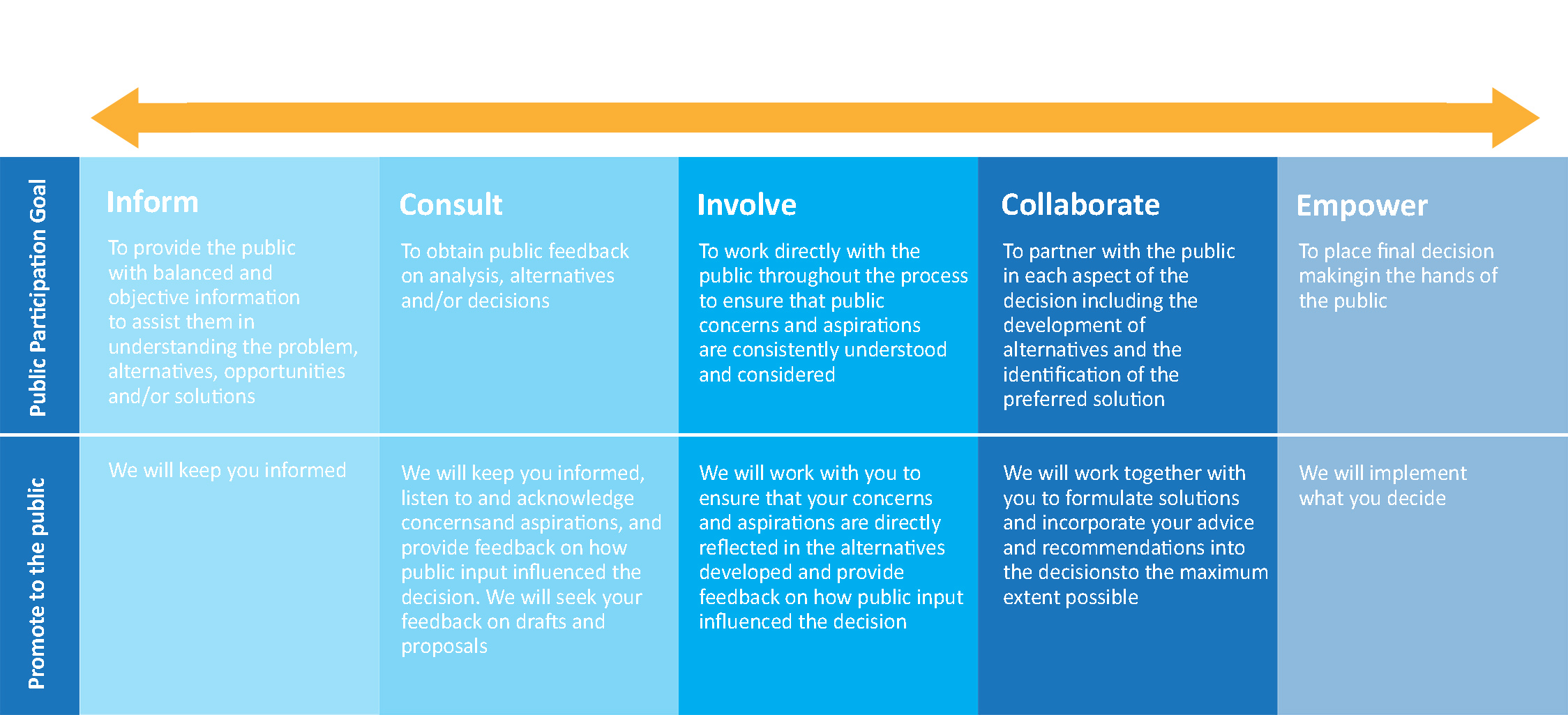 | | Inform | Consult | Involve | Collaborate | Empower |
|---|---|---|---|---|---|
| Public Participation Goal | To provide the public with balanced and objective information to assist them in understanding the problem, alternatives, opportunities and/or solutions | To obtain public feedback on analysis, alternatives and/or decisions | To work directly with the public throughout the process to ensure that public concerns and aspirations are consistently understood and considered | To partner with the public in each aspect of the decision including the development of alternatives and the identification of the preferred solution | To place final decision makingin the hands of the public |
| Promote to the public | We will keep you informed | We will keep you informed, listen to and acknowledge concernsand aspirations, and provide feedback on how public input influenced the decision. We will seek your feedback on drafts and proposals | We will work with you to ensure that your concerns and aspirations are directly reflected in the alternatives developed and provide feedback on how public input influenced the decision | We will work together with you to formulate solutions and incorporate your advice and recommendations into the decisionsto the maximum extent possible | We will implement what you decide |